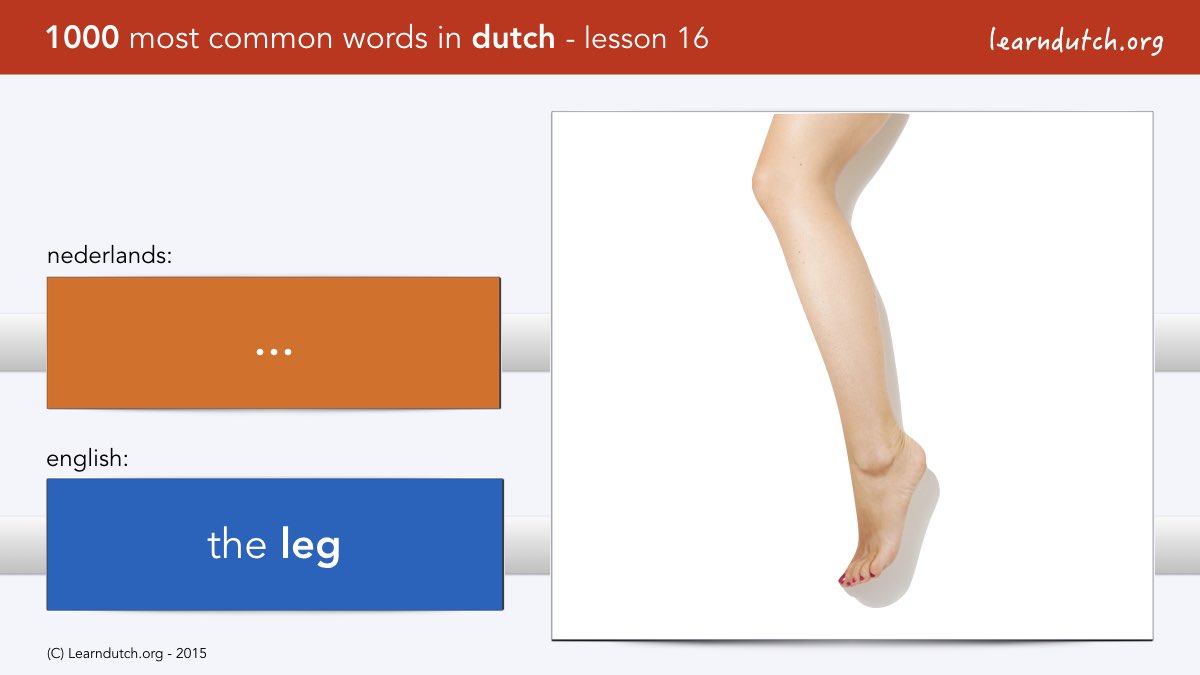 1000 most common words in dutch - lesson 16

learndutch.org

nederlands:

...

english:

the leg

(C) Learndutch.org - 2015